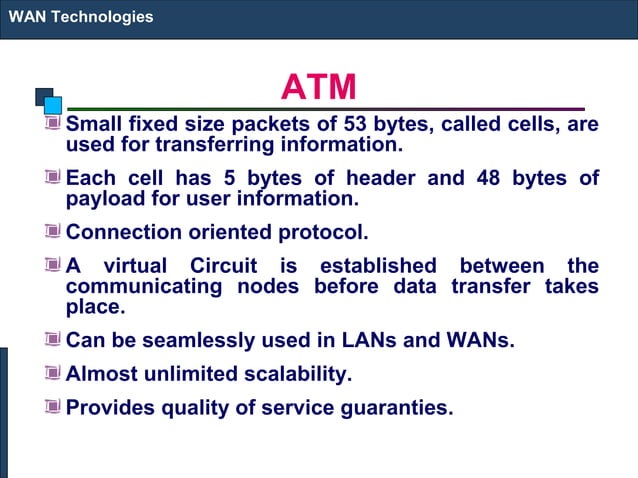 WAN Technologies

ATM

Small fixed size packets of 53 bytes, called cells, are used for transferring information.

Each cell has 5 bytes of header and 48 bytes of payload for user information.

Connection oriented protocol.

A virtual Circuit is established between the communicating nodes before data transfer takes place.

Can be seamlessly used in LANs and WANs.

Almost unlimited scalability.

Provides quality of service guaranties.